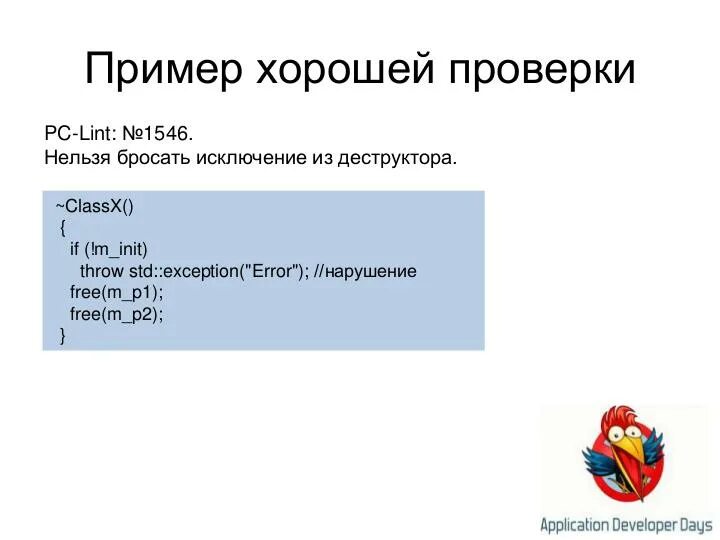 Пример хорошей проверки

PC-Lint: №1546.
Нельзя бросать исключение из деструктора.

~ClassX()
{
if (!m_init)
throw std::exception("Error"); //нарушение
free(m_p1);
free(m_p2);
}

Application Developer Days